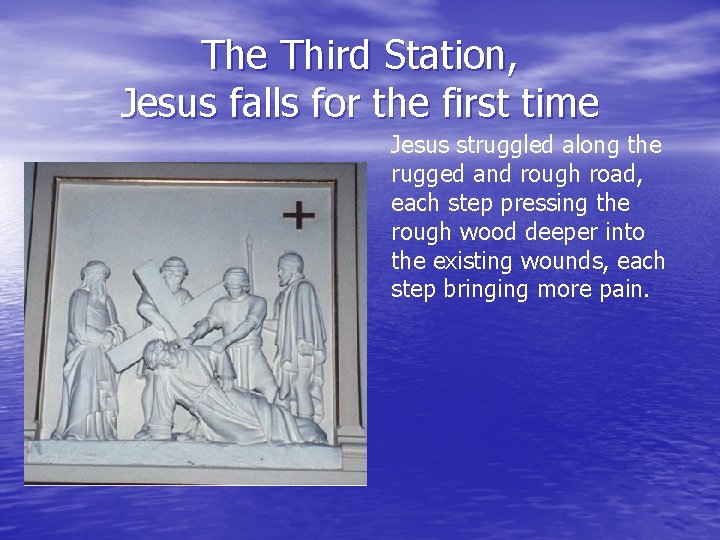 The Third Station,
Jesus falls for the first time

Jesus struggled along the rugged and rough road, each step pressing the rough wood deeper into the existing wounds, each step bringing more pain.